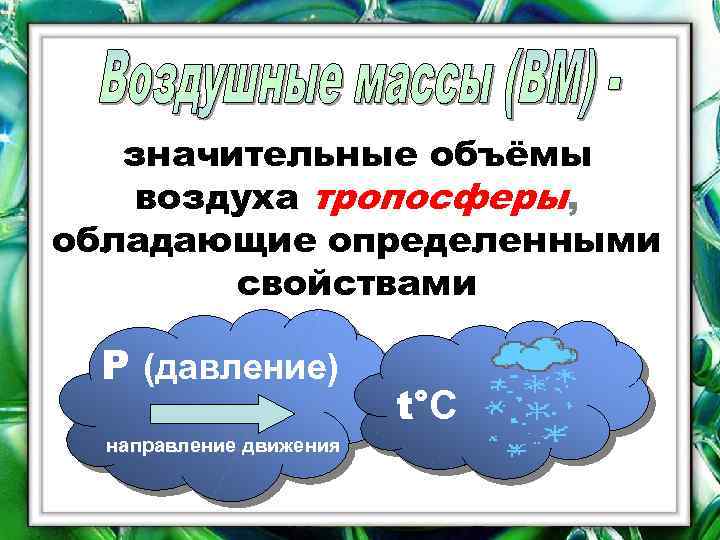 Воздушные массы (ВМ) -

значительные объёмы воздуха тропосферы, обладающие определенными свойствами

P (давление)

направление движения

t°C